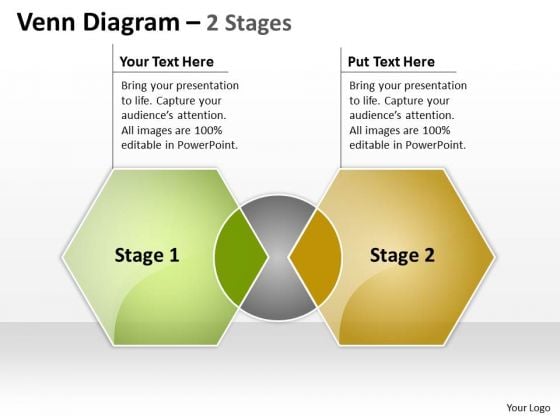 Venn Diagram – 2 Stages

Your Text Here

Bring your presentation to life. Capture your audience's attention. All images are 100% editable in PowerPoint.

Put Text Here

Bring your presentation to life. Capture your audience's attention. All images are 100% editable in PowerPoint.

Stage 1

Stage 2

Your Logo